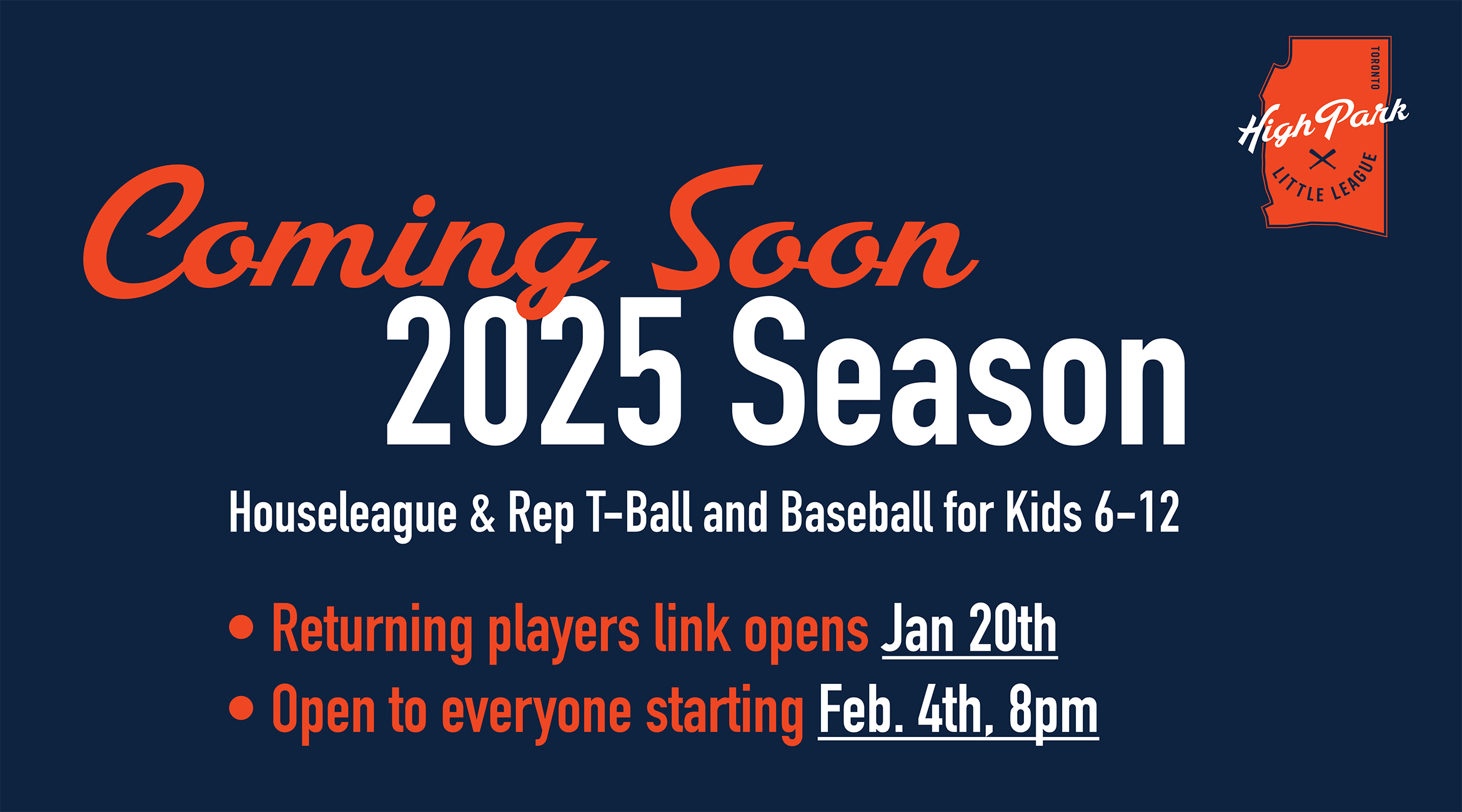 TORONTO
High Park
LITTLE LEAGUE

Coming Soon
2025 Season

Houseleague & Rep T-Ball and Baseball for Kids 6-12

• Returning players link opens Jan 20th
• Open to everyone starting Feb. 4th, 8pm